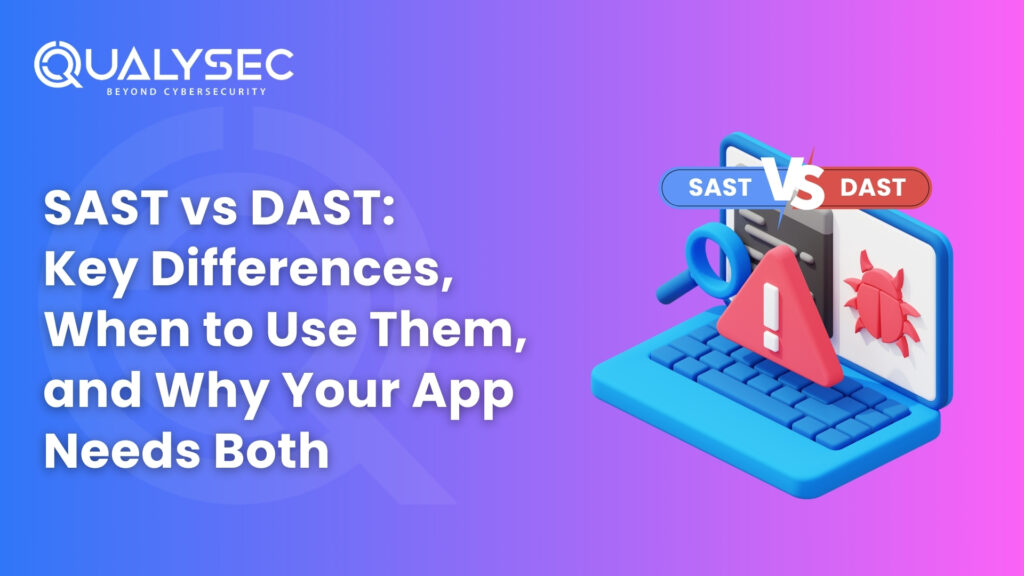 QUALYSEC
BEYOND CYBERSECURITY

SAST vs DAST: Key Differences, When to Use Them, and Why Your App Needs Both

SAST VS DAST